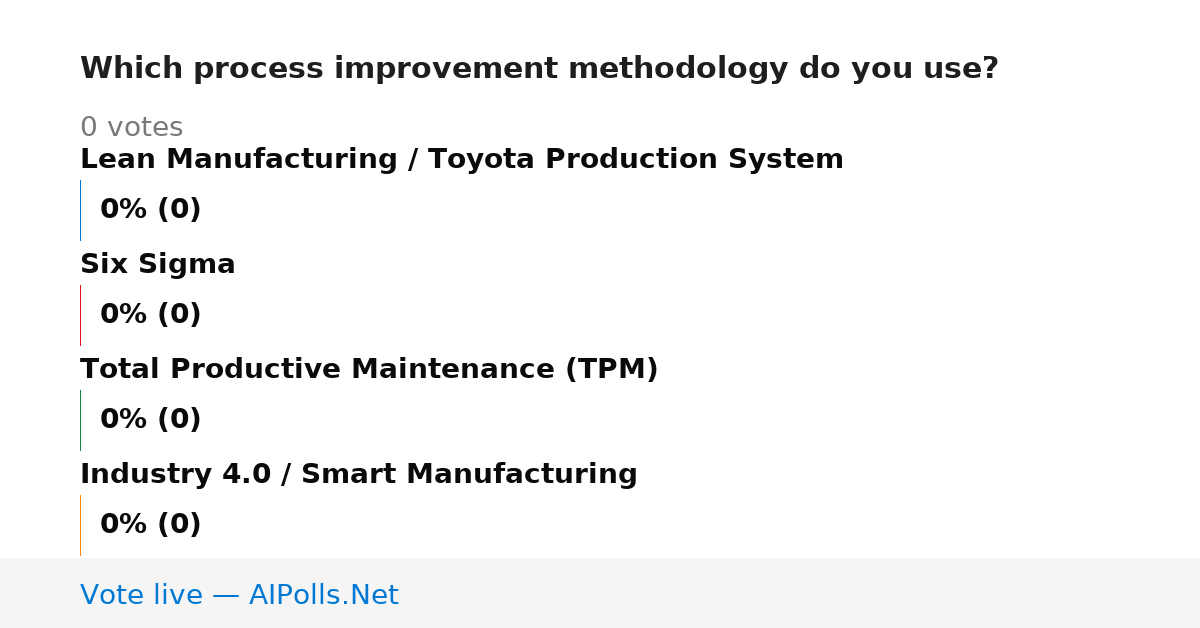 Which process improvement methodology do you use?

0 votes

Lean Manufacturing / Toyota Production System

0% (0)

Six Sigma

0% (0)

Total Productive Maintenance (TPM)

0% (0)

Industry 4.0 / Smart Manufacturing

0% (0)

Vote live — AIPolls.Net